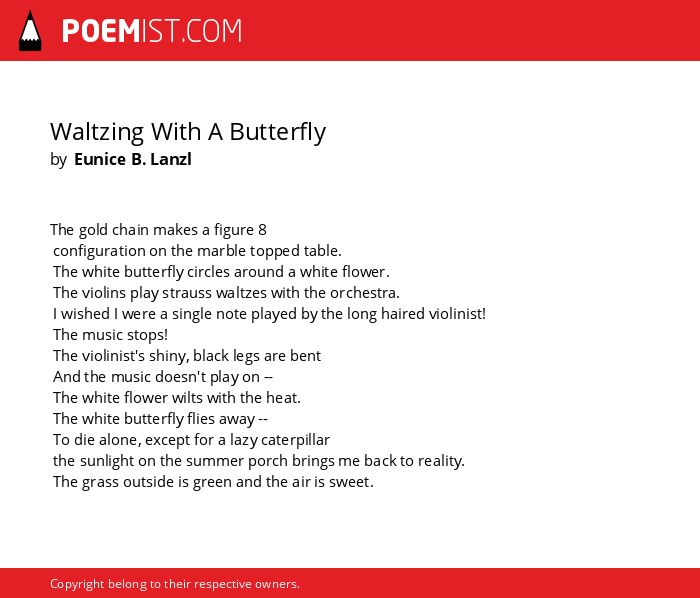 POEMIST.COM

Waltzing With A Butterfly
by Eunice B. Lanzl

The gold chain makes a figure 8
configuration on the marble topped table.
The white butterfly circles around a white flower.
The violins play strauss waltzes with the orchestra.
I wished I were a single note played by the long haired violinist!
The music stops!
The violinist's shiny, black legs are bent
And the music doesn't play on --
The white flower wilts with the heat.
The white butterfly flies away --
To die alone, except for a lazy caterpillar
the sunlight on the summer porch brings me back to reality.
The grass outside is green and the air is sweet.

Copyright belong to their respective owners.